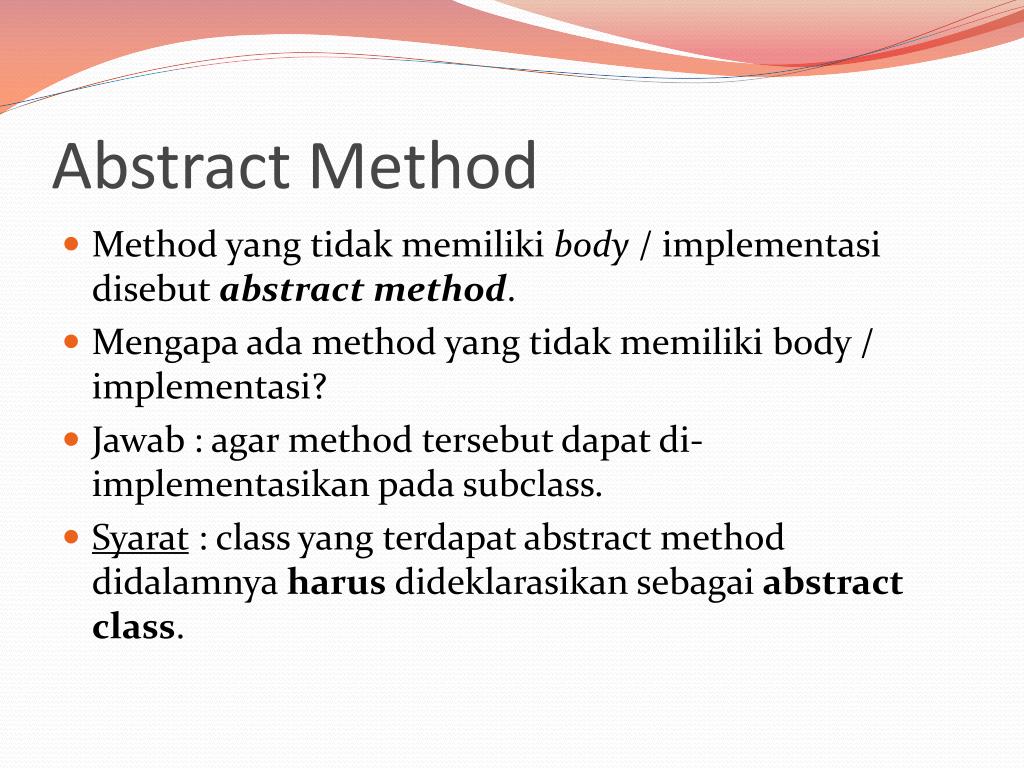 Abstract Method

Method yang tidak memiliki body / implementasi disebut abstract method.

Mengapa ada method yang tidak memiliki body / implementasi?

Jawab : agar method tersebut dapat di-implementasikan pada subclass.

Syarat : class yang terdapat abstract method didalamnya harus dideklarasikan sebagai abstract class.